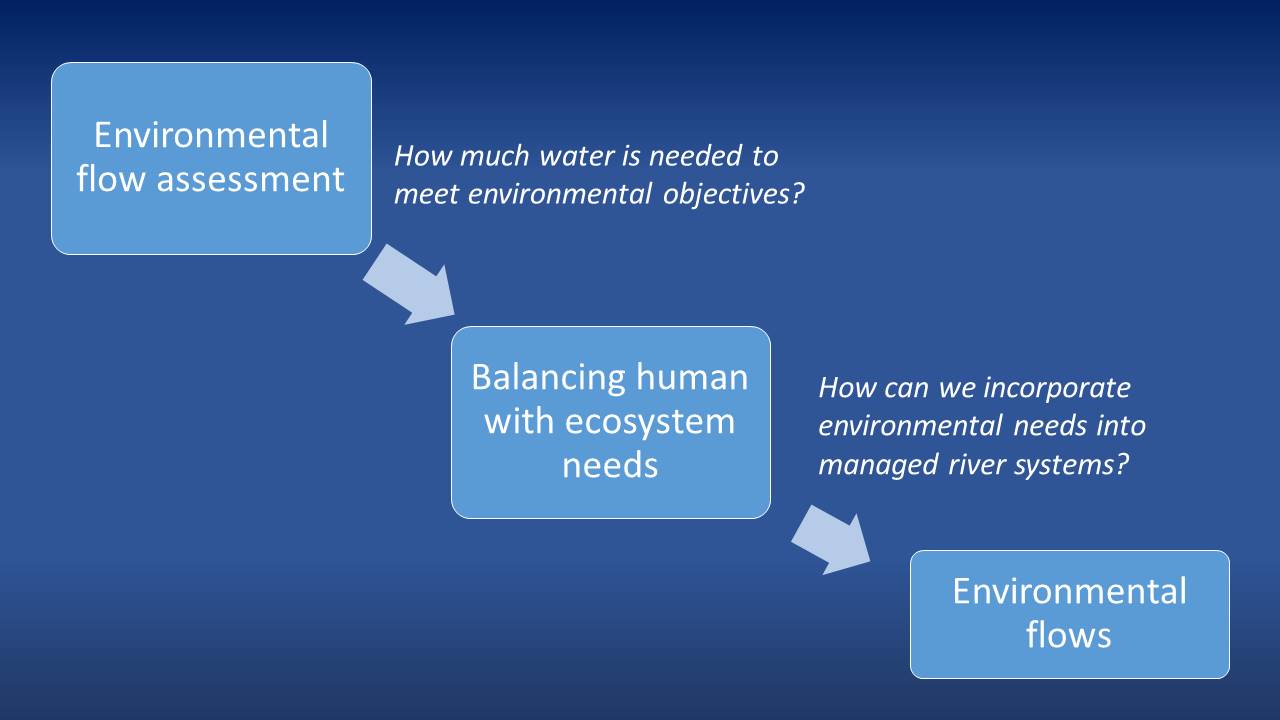 Environmental flow assessment

How much water is needed to meet environmental objectives?

Balancing human with ecosystem needs

How can we incorporate environmental needs into managed river systems?

Environmental flows